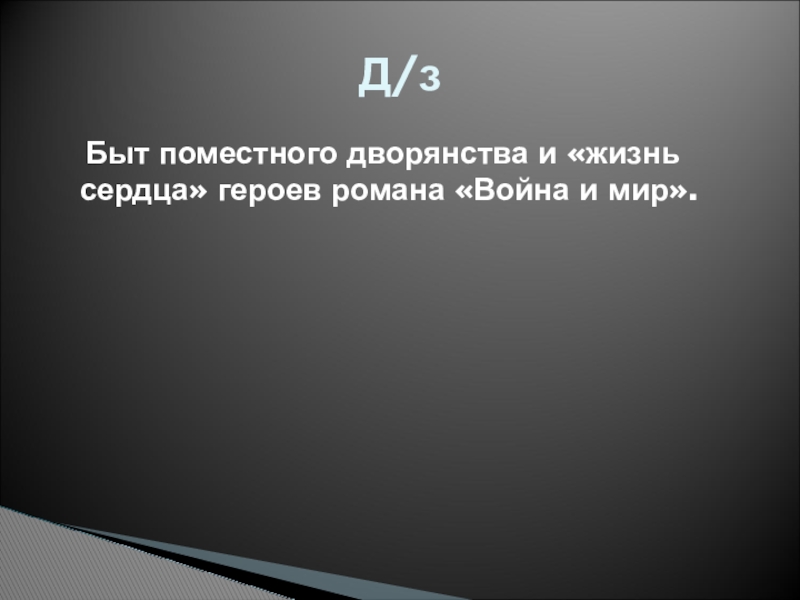 Д/з

Быт поместного дворянства и «жизнь сердца» героев романа «Война и мир».